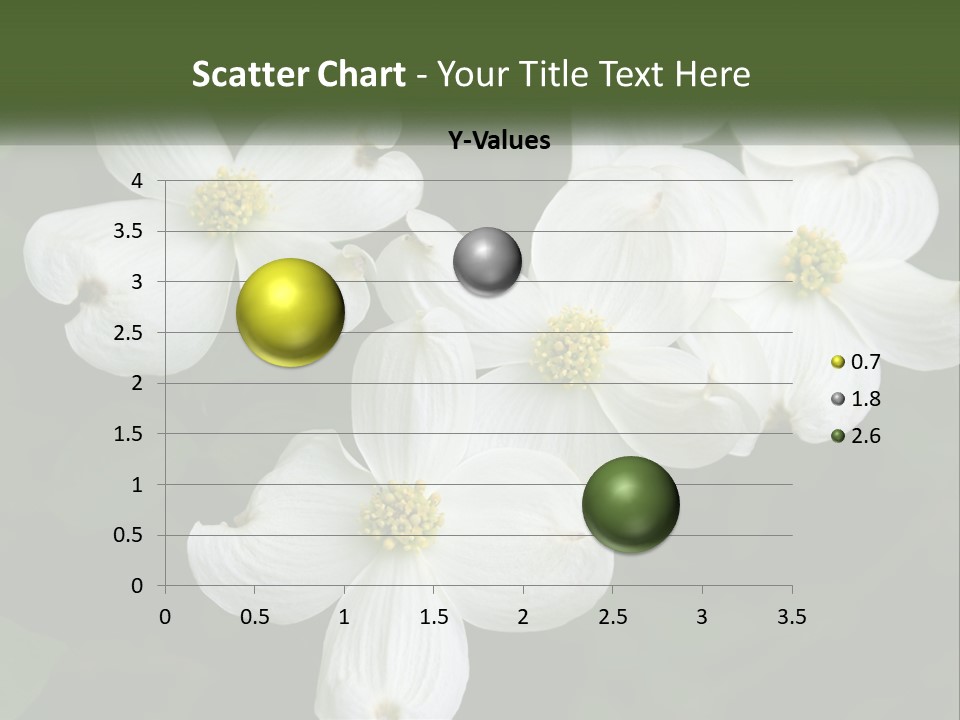 Scatter Chart - Your Title Text Here

Y-Values

4
3.5
3
2.5
2
1.5
1
0.5
0

0 0.5 1 1.5 2 2.5 3 3.5

0.7
1.8
2.6